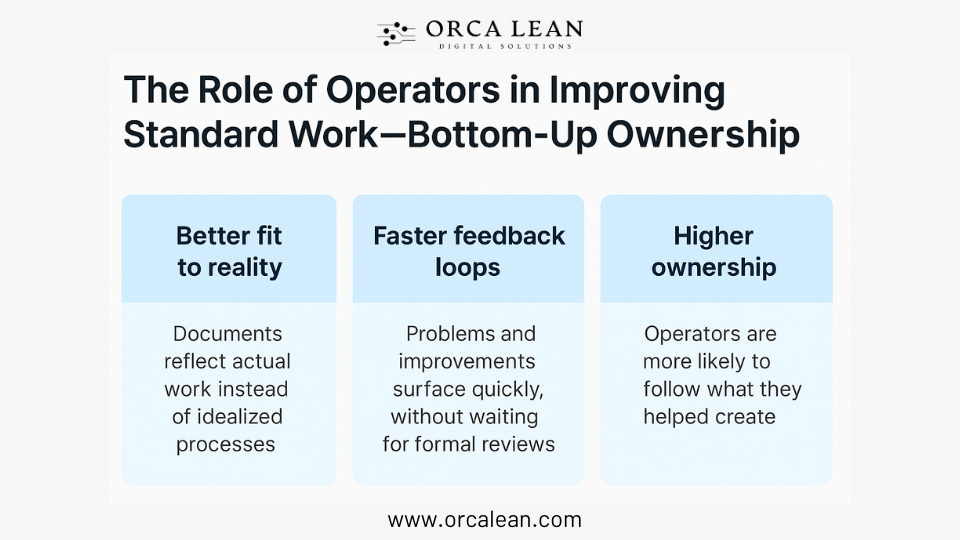 ORCA LEAN
DIGITAL SOLUTIONS

The Role of Operators in Improving Standard Work—Bottom-Up Ownership

Better fit to reality

Documents reflect actual work instead of idealized processes

Faster feedback loops

Problems and improvements surface quickly, without waiting for formal reviews

Higher ownership

Operators are more likely to follow what they helped create

www.orcalean.com